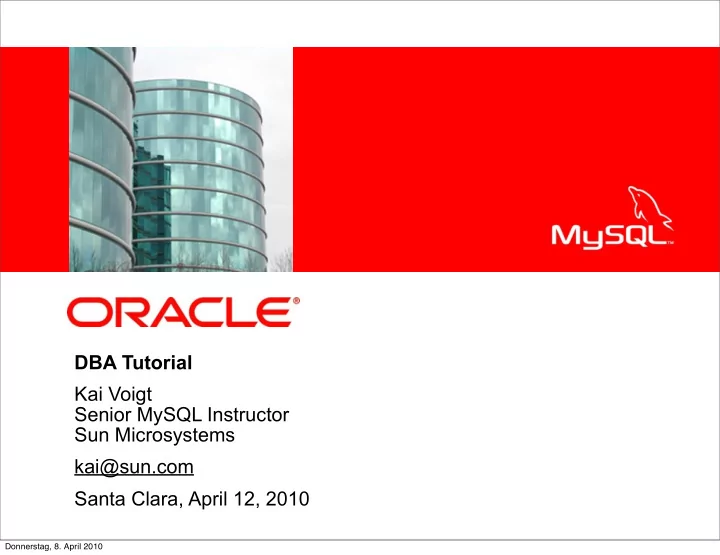 MySQL™

ORACLE®

DBA Tutorial

Kai Voigt
Senior MySQL Instructor
Sun Microsystems

kai@sun.com

Santa Clara, April 12, 2010

Donnerstag, 8. April 2010